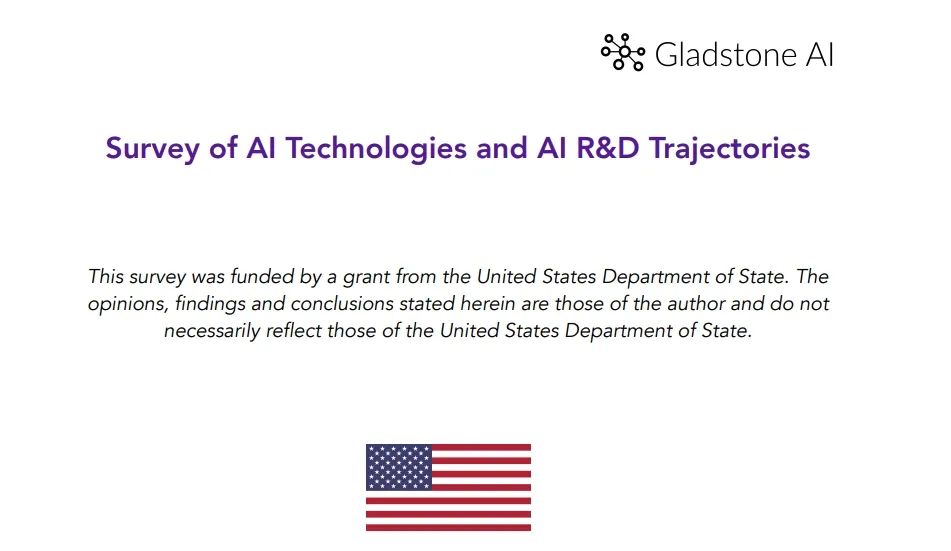 Gladstone AI

Survey of AI Technologies and AI R&D Trajectories

This survey was funded by a grant from the United States Department of State. The opinions, findings and conclusions stated herein are those of the author and do not necessarily reflect those of the United States Department of State.